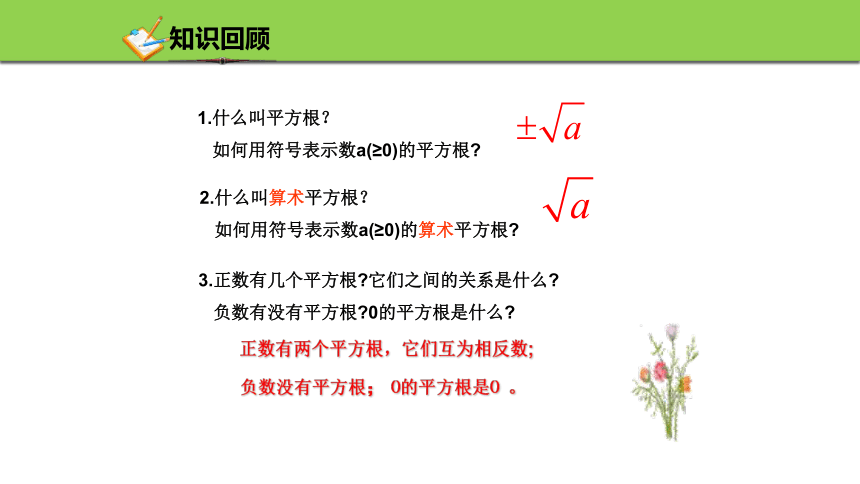 知识回顾

1.什么叫平方根？

如何用符号表示数a(≥0)的平方根？

$\pm\sqrt{a}$

2.什么叫算术平方根？

如何用符号表示数a(≥0)的算术平方根？

$\sqrt{a}$

3.正数有几个平方根?它们之间的关系是什么？

负数有没有平方根?0的平方根是什么？

正数有两个平方根，它们互为相反数;

负数没有平方根； 0的平方根是0 。